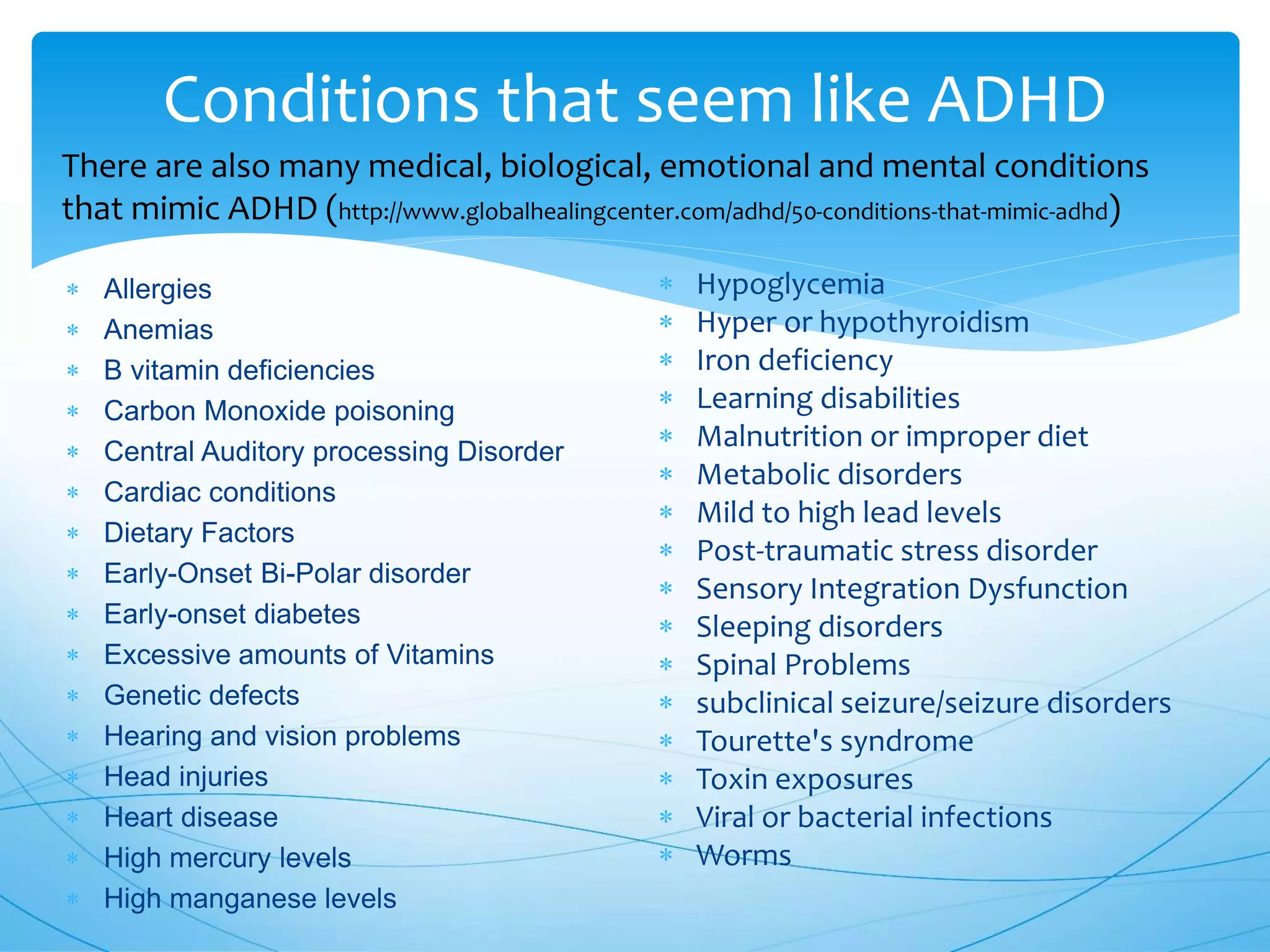 Conditions that seem like ADHD

There are also many medical, biological, emotional and mental conditions that mimic ADHD (http://www.globalhealingcenter.com/adhd/50-conditions-that-mimic-adhd)

* Allergies
* Anemias
* B vitamin deficiencies
* Carbon Monoxide poisoning
* Central Auditory processing Disorder
* Cardiac conditions
* Dietary Factors
* Early-Onset Bi-Polar disorder
* Early-onset diabetes
* Excessive amounts of Vitamins
* Genetic defects
* Hearing and vision problems
* Head injuries
* Heart disease
* High mercury levels
* High manganese levels

* Hypoglycemia
* Hyper or hypothyroidism
* Iron deficiency
* Learning disabilities
* Malnutrition or improper diet
* Metabolic disorders
* Mild to high lead levels
* Post-traumatic stress disorder
* Sensory Integration Dysfunction
* Sleeping disorders
* Spinal Problems
* subclinical seizure/seizure disorders
* Tourette's syndrome
* Toxin exposures
* Viral or bacterial infections
* Worms